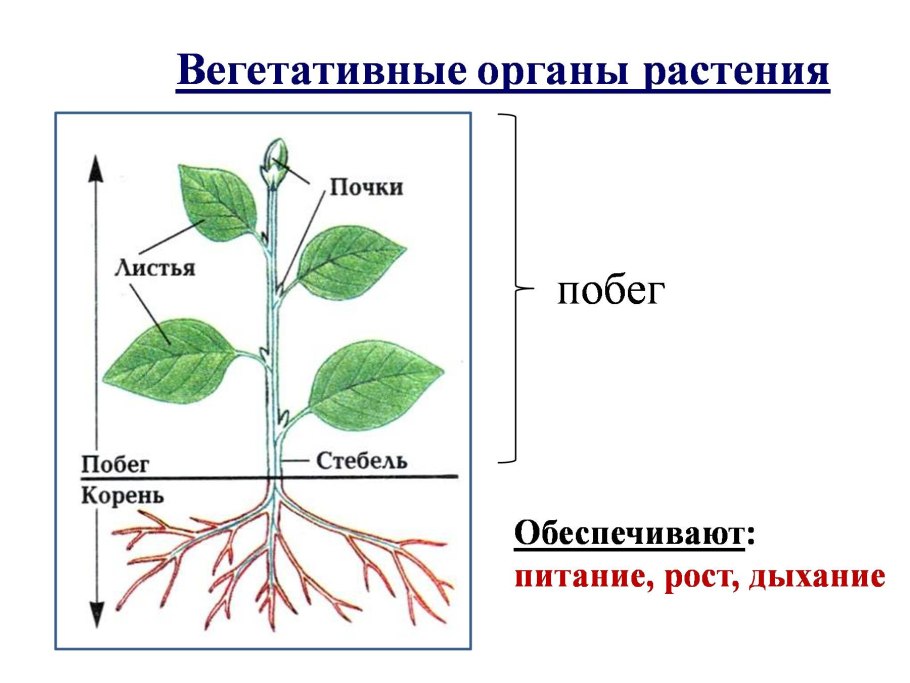 Вегетативные органы растения

Почки

Листья

Побег

Стебель

Корень

побег

Обеспечивают:
питание, рост, дыхание